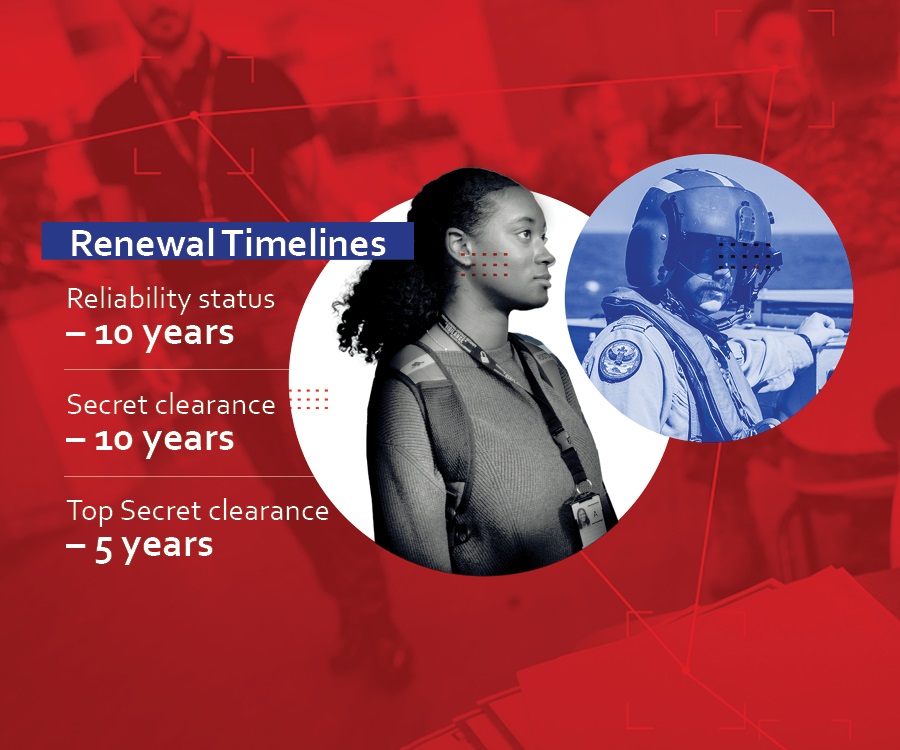 Renewal Timelines

Reliability status
– 10 years

Secret clearance
– 10 years

Top Secret clearance
– 5 years